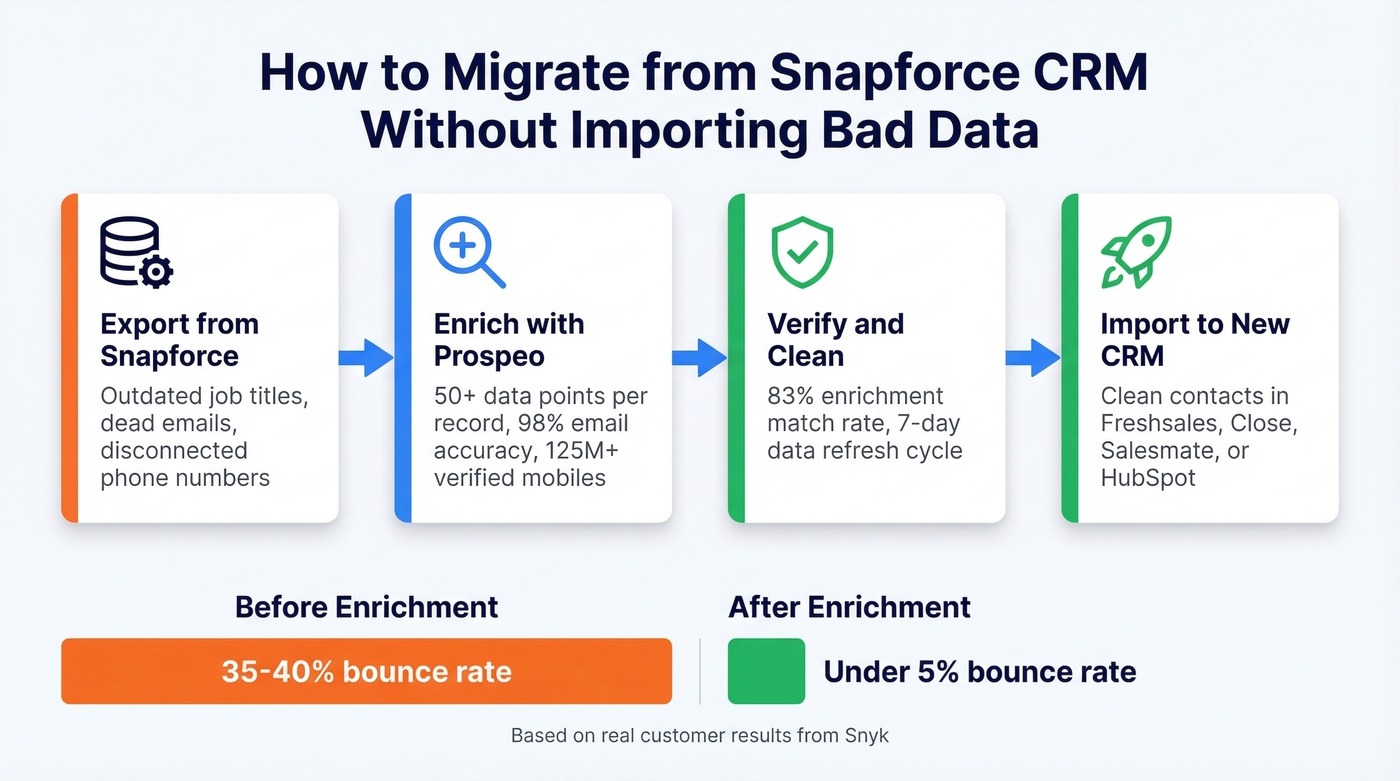 How to Migrate from Snapforce CRM Without Importing Bad Data

Export from Snapforce
Outdated job titles, dead emails, disconnected phone numbers

Enrich with Prospeo
50+ data points per record, 98% email accuracy, 125M+ verified mobiles

Verify and Clean
83% enrichment match rate, 7-day data refresh cycle

Import to New CRM
Clean contacts in Freshsales, Close, Salesmate, or HubSpot

Before Enrichment
35-40% bounce rate

After Enrichment
Under 5% bounce rate

Based on real customer results from Snyk